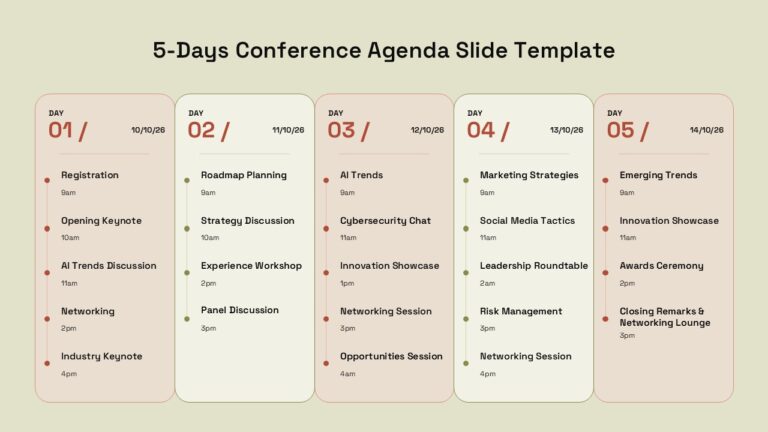 5-Days Conference Agenda Slide Template

DAY
01 /
10/10/26

Registration
9am

Opening Keynote
10am

AI Trends Discussion
11am

Networking
2pm

Industry Keynote
4pm

DAY
02 /
11/10/26

Roadmap Planning
9am

Strategy Discussion
10am

Experience Workshop
2pm

Panel Discussion
3pm

DAY
03 /
12/10/26

AI Trends
9am

Cybersecurity Chat
11am

Innovation Showcase
1pm

Networking Session
3pm

Opportunities Session
4am

DAY
04 /
13/10/26

Marketing Strategies
9am

Social Media Tactics
11am

Leadership Roundtable
2am

Risk Management
3pm

Networking Session
4pm

DAY
05 /
14/10/26

Emerging Trends
9am

Innovation Showcase
11am

Awards Ceremony
2pm

Closing Remarks & Networking Lounge
3pm